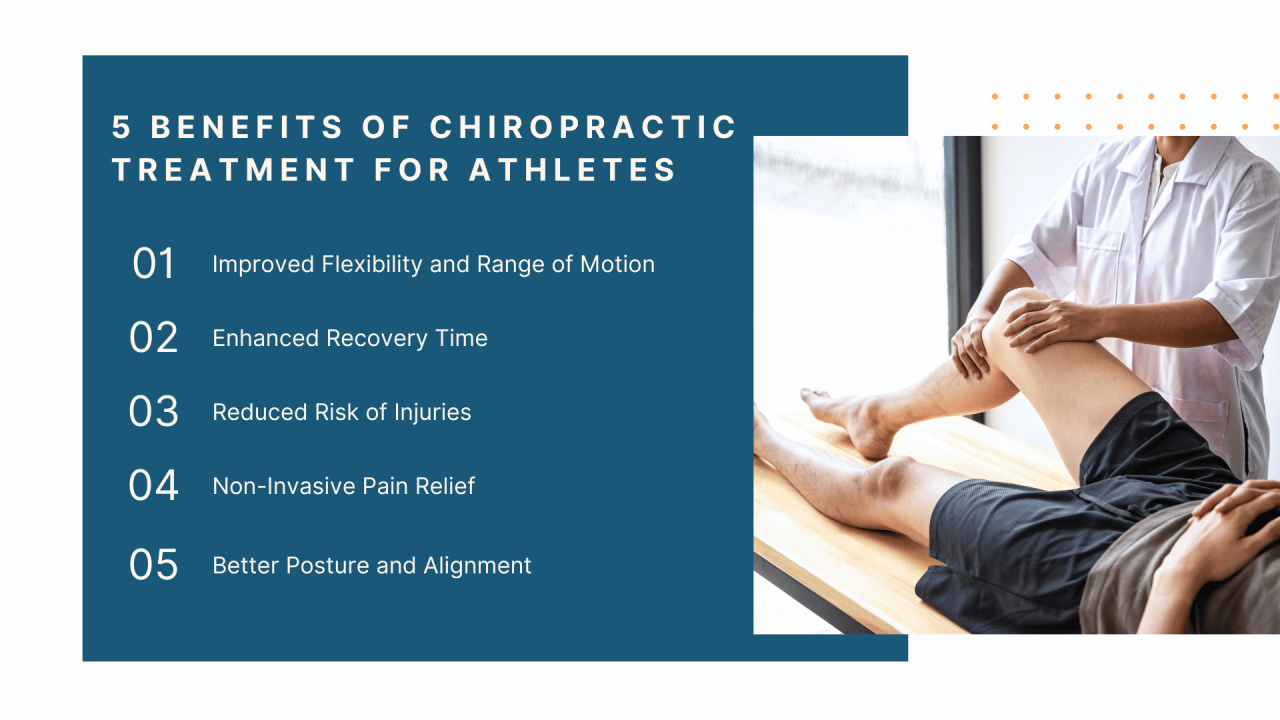 5 BENEFITS OF CHIROPRACTIC TREATMENT FOR ATHLETES

01 Improved Flexibility and Range of Motion

02 Enhanced Recovery Time

03 Reduced Risk of Injuries

04 Non-Invasive Pain Relief

05 Better Posture and Alignment